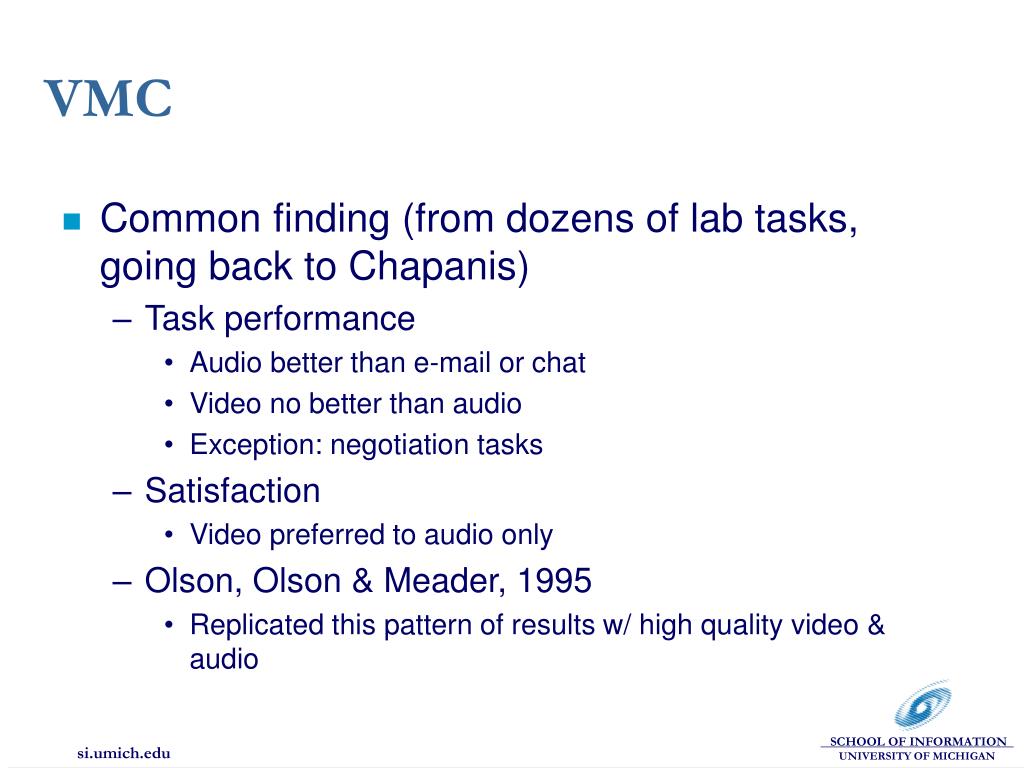 VMC

Common finding (from dozens of lab tasks, going back to Chapanis)

– Task performance

• Audio better than e-mail or chat
• Video no better than audio
• Exception: negotiation tasks

– Satisfaction

• Video preferred to audio only

– Olson, Olson & Meader, 1995

• Replicated this pattern of results w/ high quality video & audio

si.umich.edu

SCHOOL OF INFORMATION
UNIVERSITY OF MICHIGAN